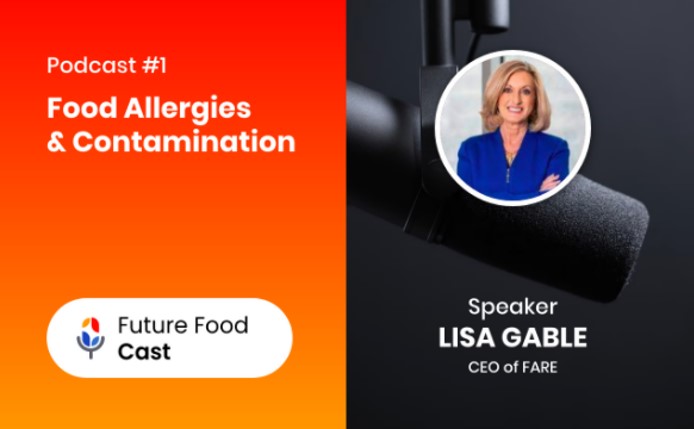 Podcast #1

Food Allergies & Contamination

Future Food
Cast

Speaker
LISA GABLE
CEO of FARE